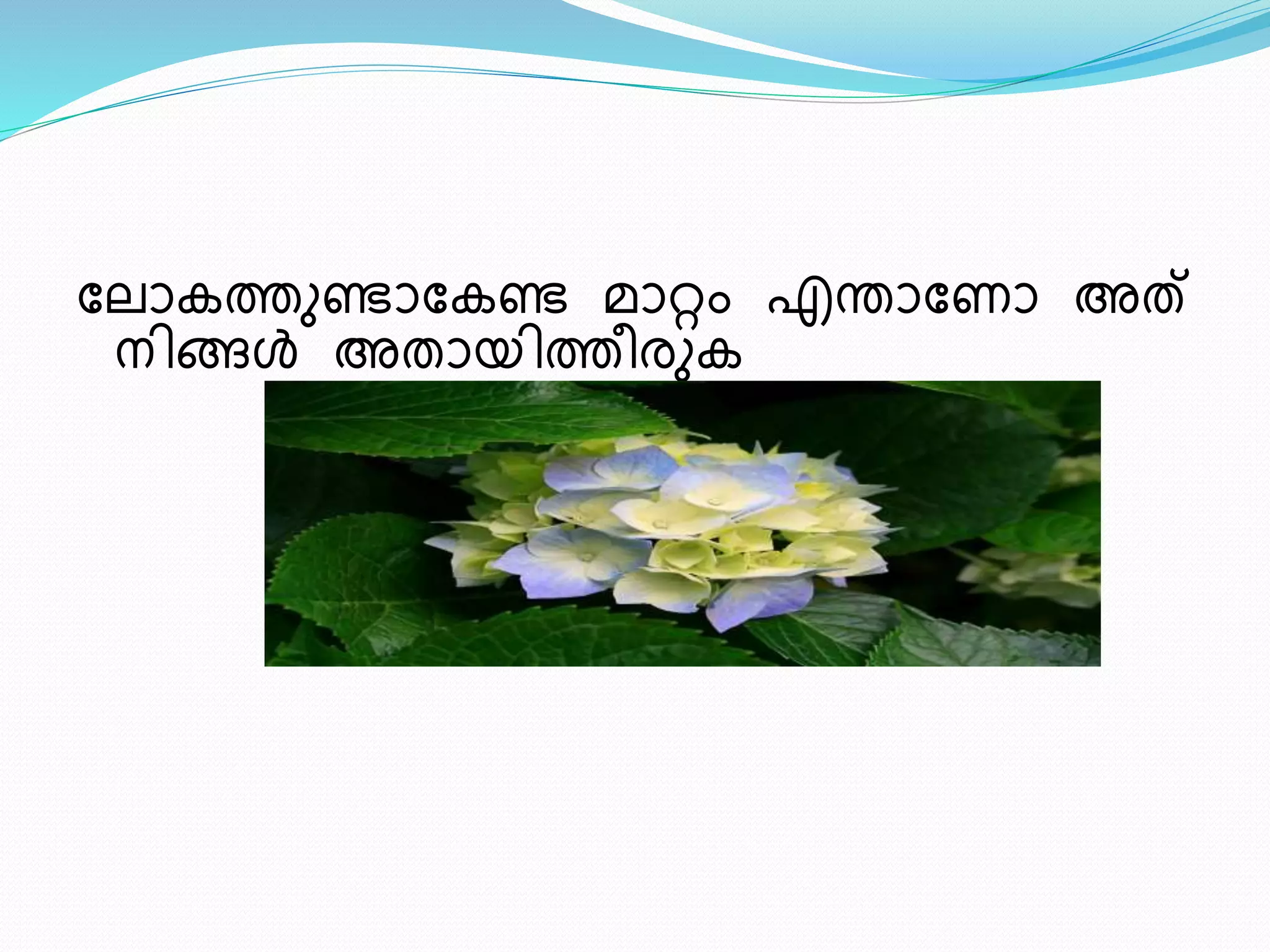 ലോകത്തുണ്ടാകേണ്ട മാറ്റം എന്താണോ അത് നിങ്ങൾ അതായിത്തീരുക